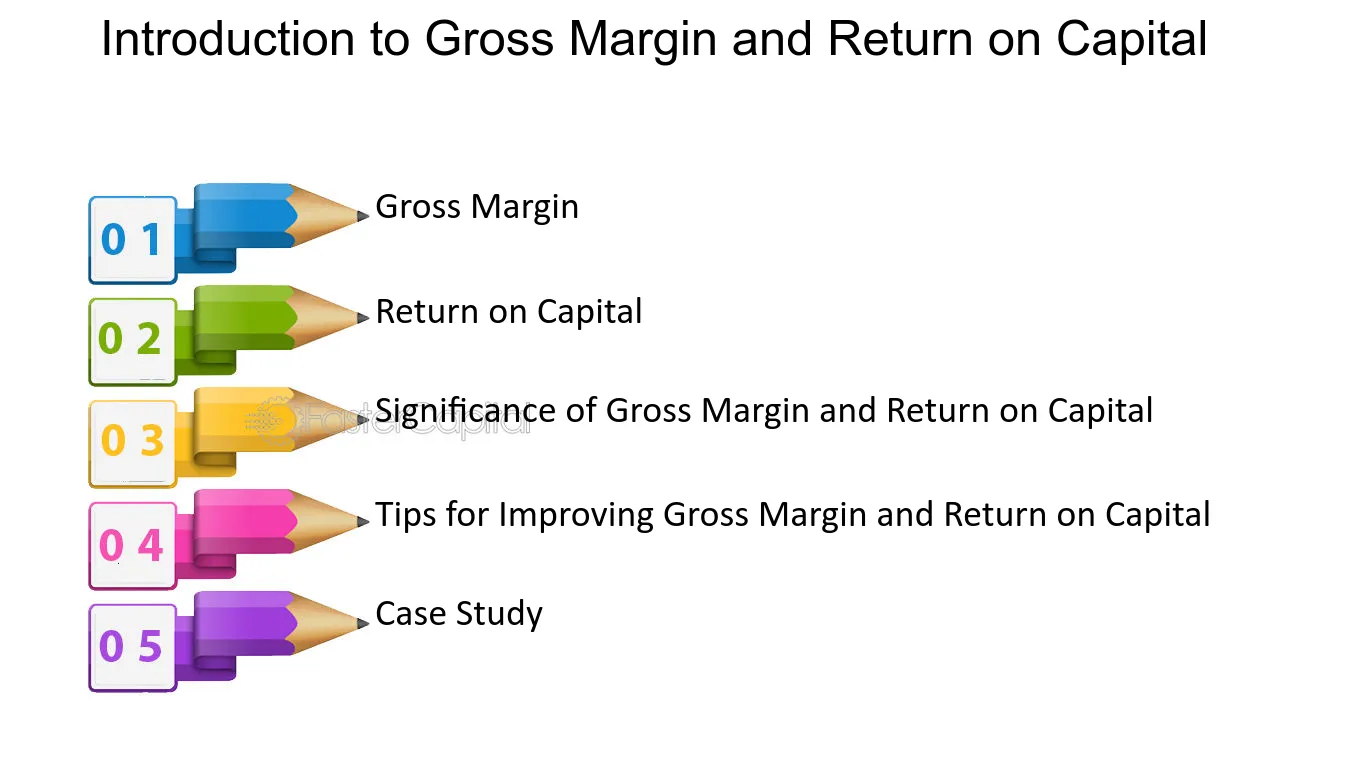 Introduction to Gross Margin and Return on Capital

0 1 Gross Margin

0 2 Return on Capital

0 3 Significance of Gross Margin and Return on Capital

FasterCapital

0 4 Tips for Improving Gross Margin and Return on Capital

0 5 Case Study